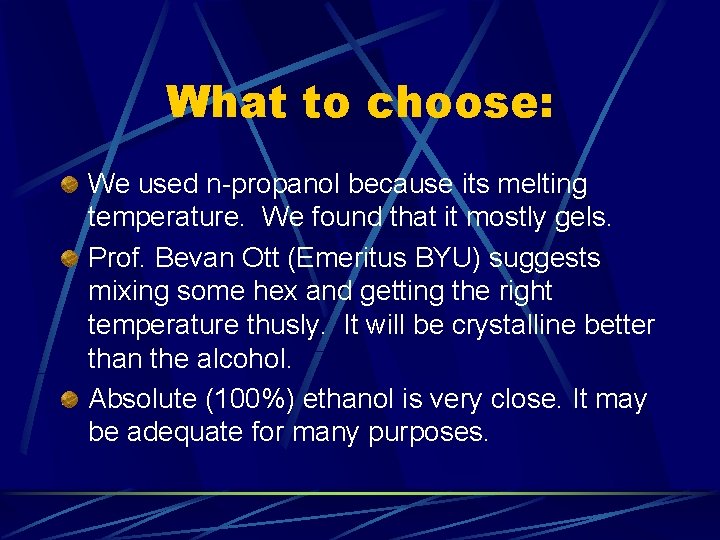 What to choose:

We used n-propanol because its melting temperature.  We found that it mostly gels.

Prof. Bevan Ott (Emeritus BYU) suggests mixing some hex and getting the right temperature thusly.  It will be crystalline better than the alcohol.

Absolute (100%) ethanol is very close. It may be adequate for many purposes.